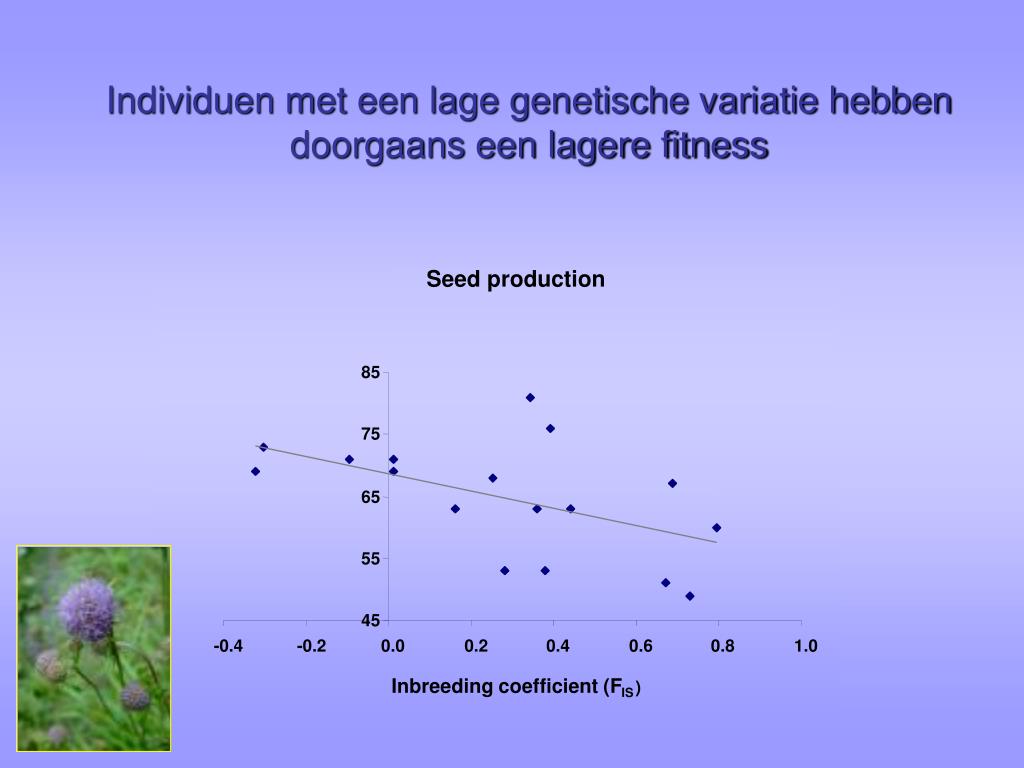 Individuen met een lage genetische variatie hebben doorgaans een lagere fitness

Seed production

85
75
65
55
45

-0.4 -0.2 0.0 0.2 0.4 0.6 0.8 1.0

Inbreeding coefficient ($F_{IS}$)